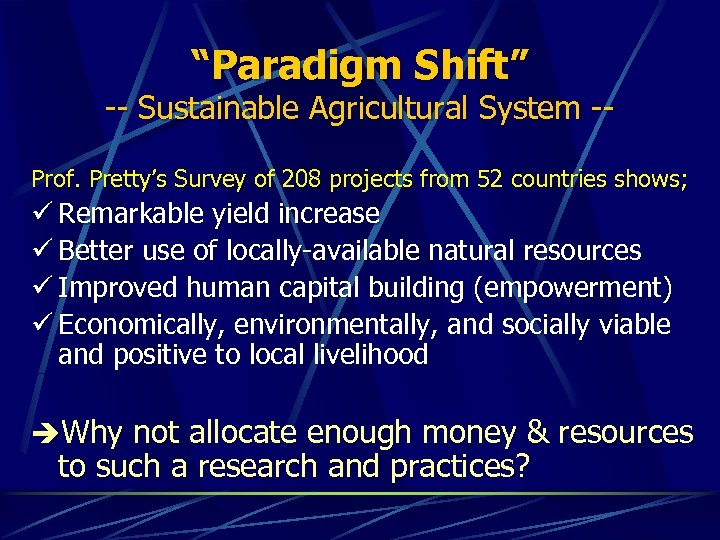 “Paradigm Shift”
-- Sustainable Agricultural System --

Prof. Pretty’s Survey of 208 projects from 52 countries shows;
✓ Remarkable yield increase
✓ Better use of locally-available natural resources
✓ Improved human capital building (empowerment)
✓ Economically, environmentally, and socially viable and positive to local livelihood

➔Why not allocate enough money & resources to such a research and practices?